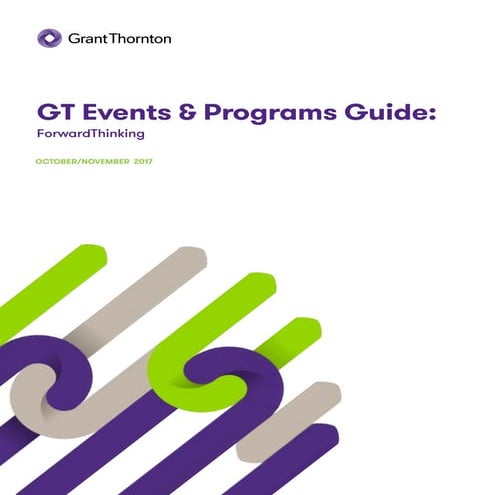 Grant Thornton

GT Events & Programs Guide:
ForwardThinking

OCTOBER/NOVEMBER 2017